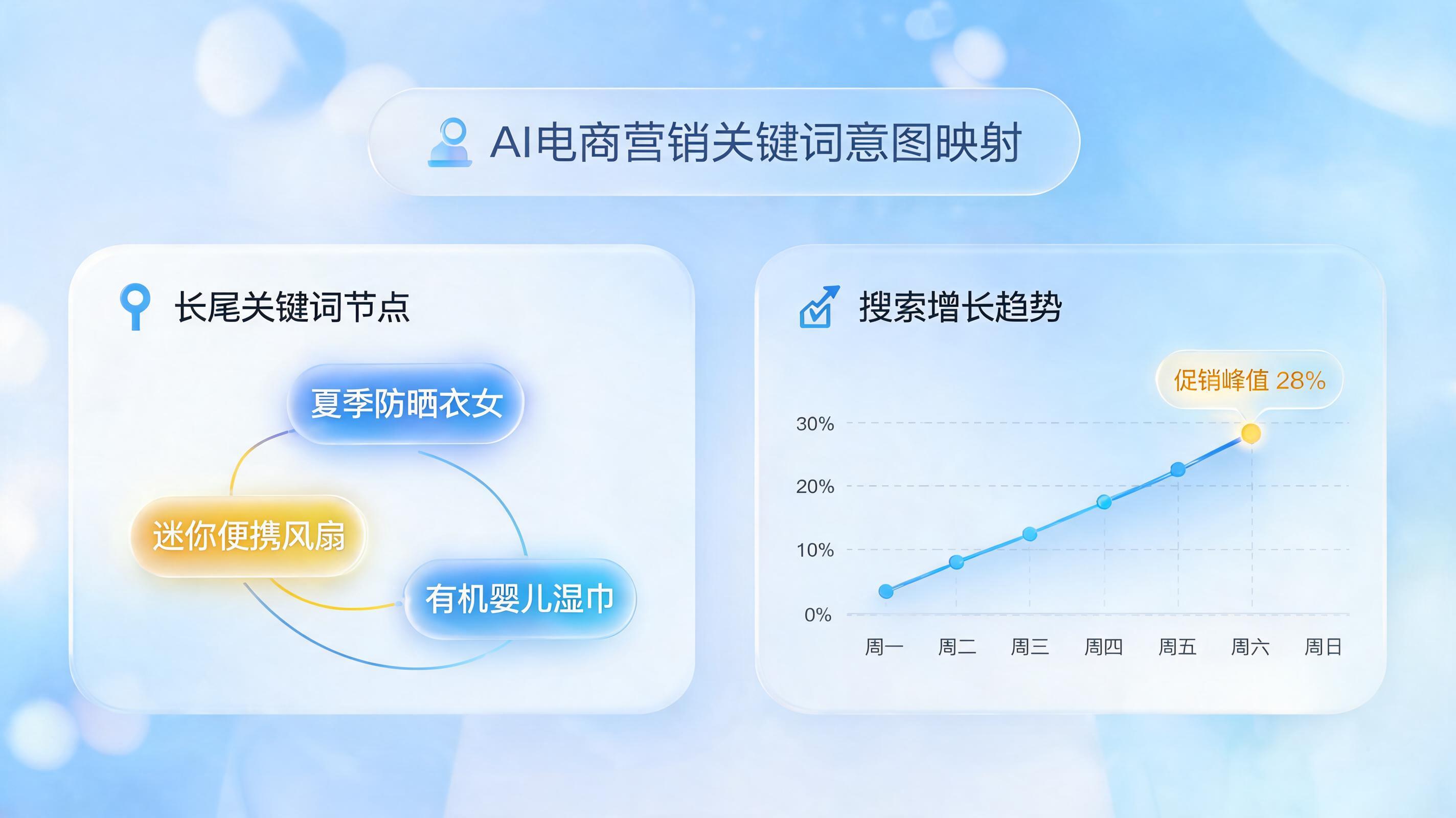 AI电商营销关键词意图映射

长尾关键词节点

夏季防晒衣女

迷你便携风扇

有机婴儿湿巾

搜索增长趋势

促销峰值 28%

30%
20%
10%
0%

周一 周二 周三 周四 周五 周六 周日